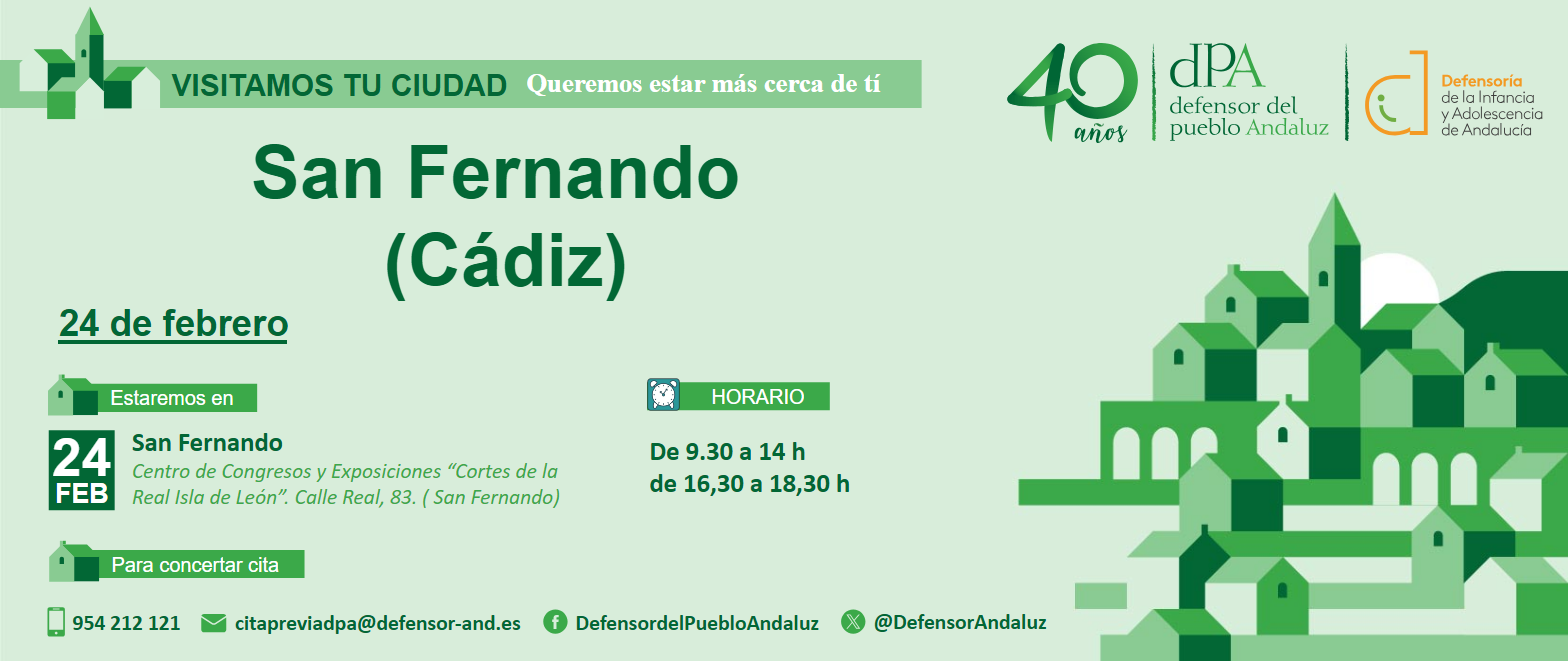 VISITAMOS TU CIUDAD Queremos estar más cerca de tí

40 años

dPA defensor del pueblo Andaluz

Defensoría de la Infancia y Adolescencia de Andalucía

San Fernando (Cádiz)

24 de febrero

Estaremos en

24 FEB

San Fernando

Centro de Congresos y Exposiciones “Cortes de la Real Isla de León”. Calle Real, 83. ( San Fernando)

HORARIO

De 9.30 a 14 h
de 16,30 a 18,30 h

Para concertar cita

954 212 121 citapreviadpa@defensor-and.es DefensordelPuebloAndaluz @DefensorAndaluz